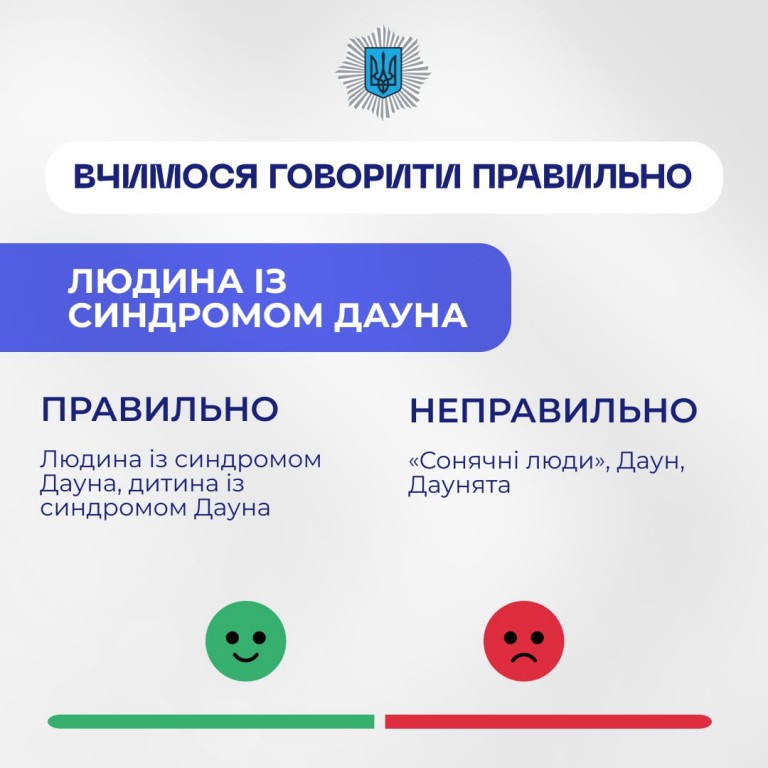 ВЧИМОСЯ ГОВОРИТИ ПРАВИЛЬНО

ЛЮДИНА ІЗ СИНДРОМОМ ДАУНА

ПРАВИЛЬНО

Людина із синдромом Дауна, дитина із синдромом Дауна

НЕПРАВИЛЬНО

«Сонячні люди», Даун, Даунята